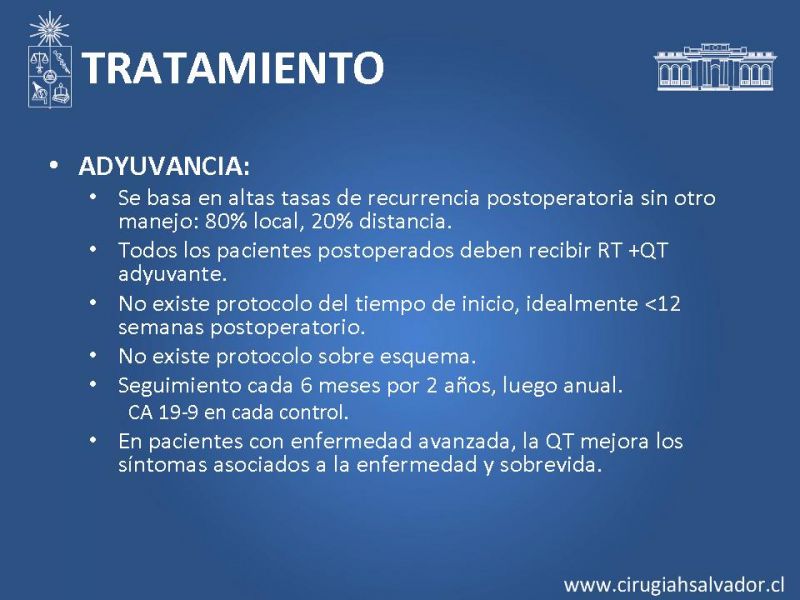 TRATAMIENTO

• ADYUVANCIA:
  • Se basa en altas tasas de recurrencia postoperatoria sin otro manejo: 80% local, 20% distancia.
  • Todos los pacientes postoperados deben recibir RT +QT adyuvante.
  • No existe protocolo del tiempo de inicio, idealmente <12 semanas postoperatorio.
  • No existe protocolo sobre esquema.
  • Seguimiento cada 6 meses por 2 años, luego anual.
    CA 19-9 en cada control.
  • En pacientes con enfermedad avanzada, la QT mejora los síntomas asociados a la enfermedad y sobrevida.

www.cirugiahsalvador.cl